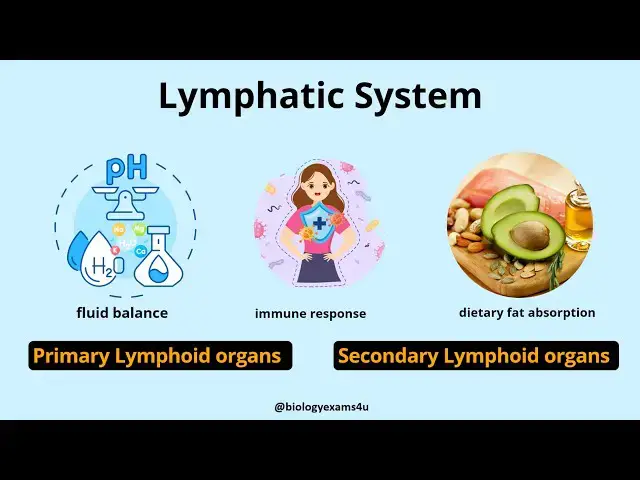 Lymphatic System

pH

Na Mg $H_2O$ K Ca

$H_2$

fluid balance

immune response

dietary fat absorption

Primary Lymphoid organs

Secondary Lymphoid organs

@biologyexams4u